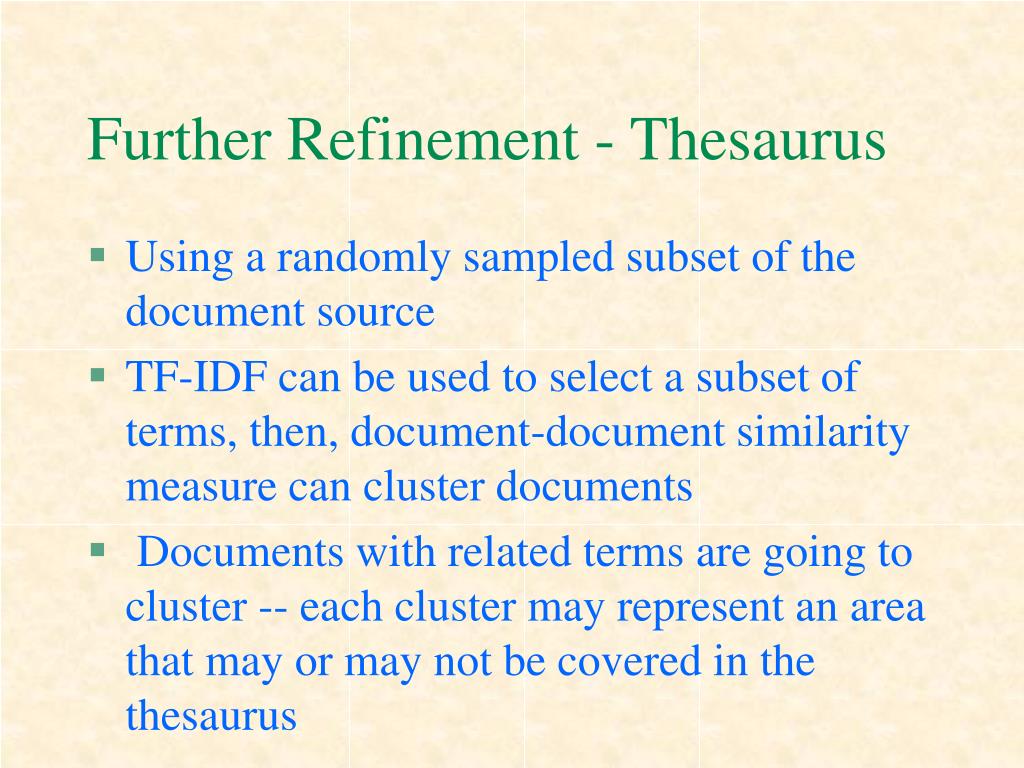 Further Refinement - Thesaurus

▪ Using a randomly sampled subset of the document source

▪ TF-IDF can be used to select a subset of terms, then, document-document similarity measure can cluster documents

▪ Documents with related terms are going to cluster -- each cluster may represent an area that may or may not be covered in the thesaurus